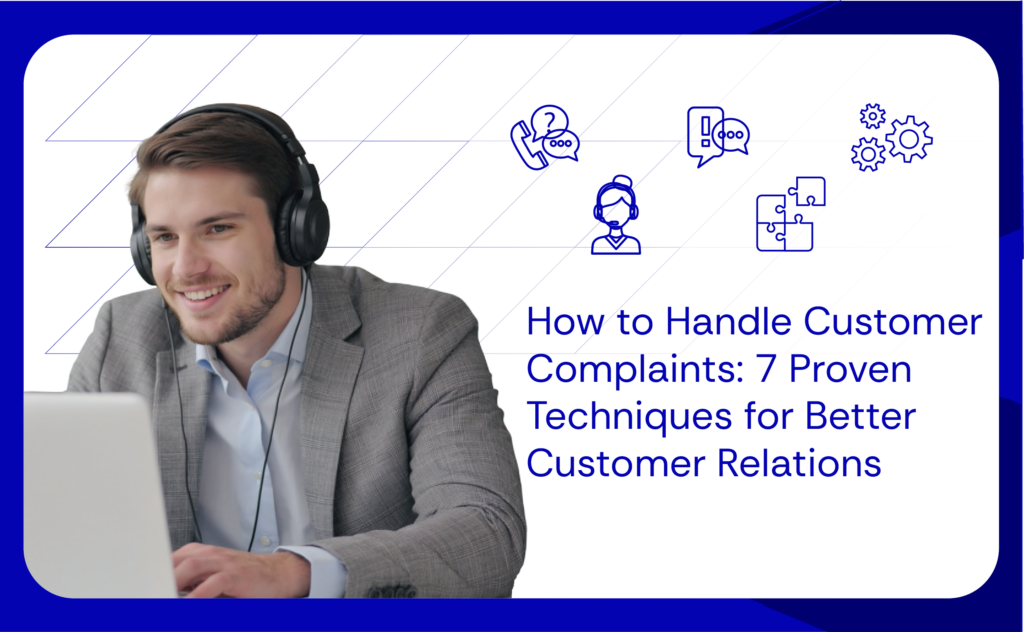 How to Handle Customer Complaints: 7 Proven Techniques for Better Customer Relations